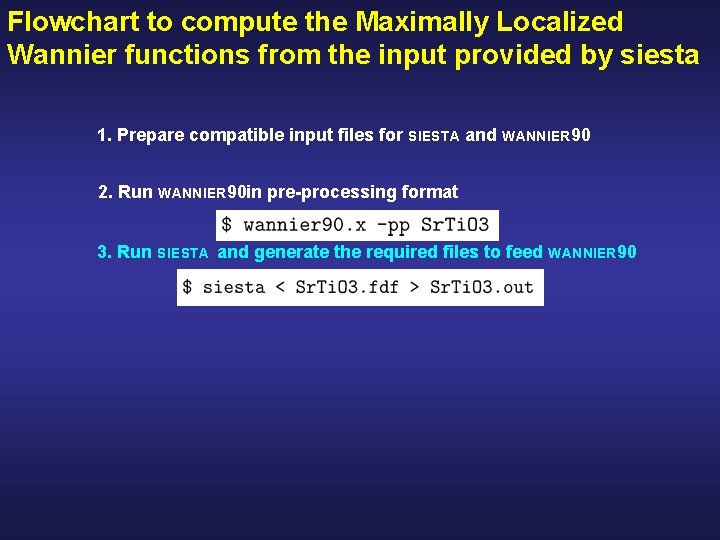 Flowchart to compute the Maximally Localized Wannier functions from the input provided by siesta

1. Prepare compatible input files for SIESTA and WANNIER90

2. Run WANNIER90in pre-processing format

$ wannier90.x -pp SrTiO3

3. Run SIESTA and generate the required files to feed WANNIER90

$ siesta < SrTiO3.fdf > SrTiO3.out